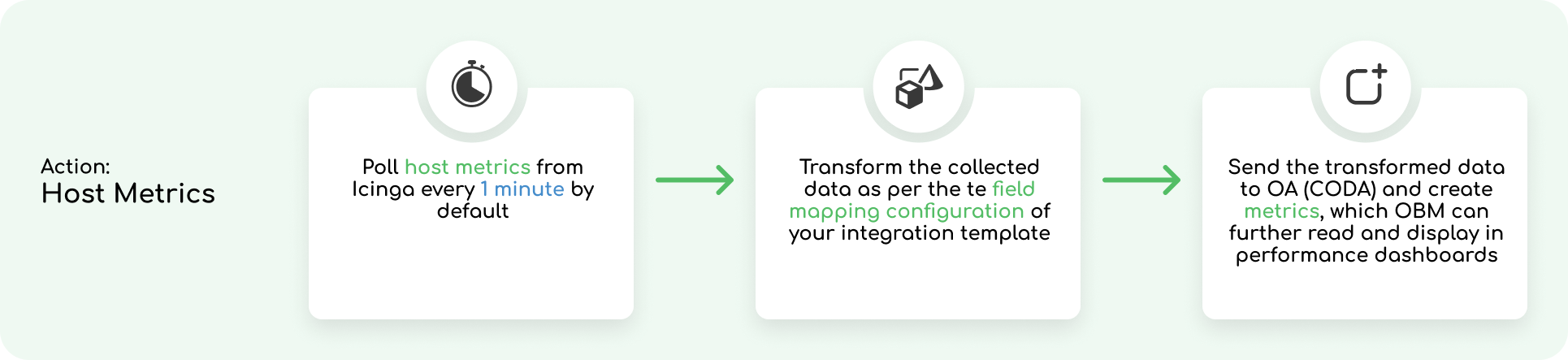 Action:
Host Metrics

Poll host metrics from Icinga every 1 minute by default

Transform the collected data as per the te field mapping configuration of your integration template

Send the transformed data to OA (CODA) and create metrics, which OBM can further read and display in performance dashboards